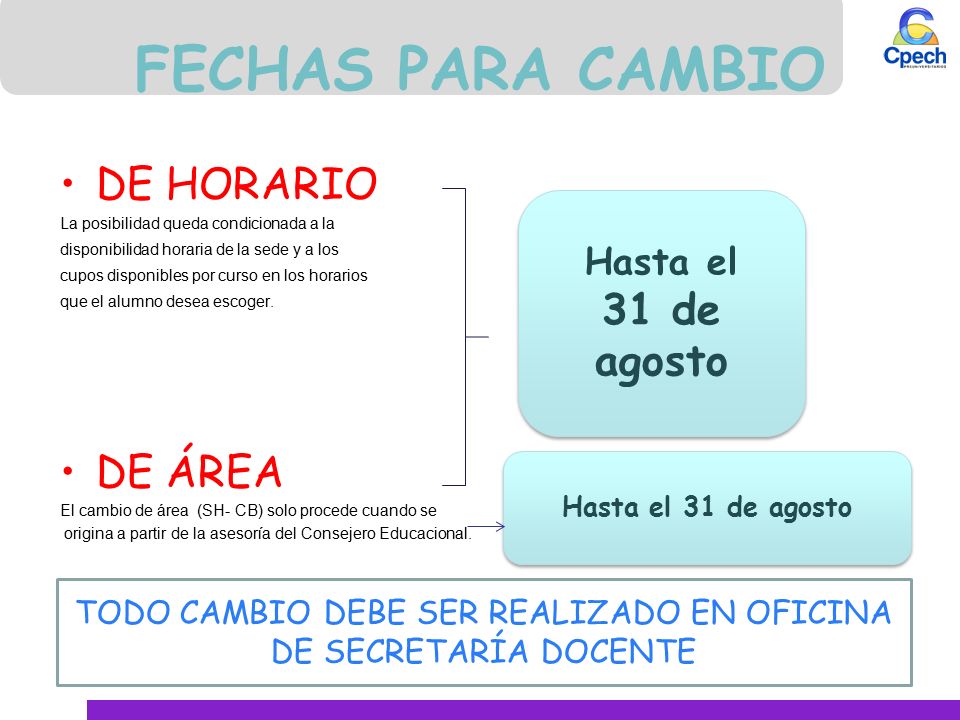 FECHAS PARA CAMBIO

Cpech PREUNIVERSITARIOS

• DE HORARIO
La posibilidad queda condicionada a la disponibilidad horaria de la sede y a los cupos disponibles por curso en los horarios que el alumno desea escoger.

Hasta el 31 de agosto

• DE ÁREA
El cambio de área (SH- CB) solo procede cuando se origina a partir de la asesoría del Consejero Educacional.

Hasta el 31 de agosto

TODO CAMBIO DEBE SER REALIZADO EN OFICINA DE SECRETARÍA DOCENTE